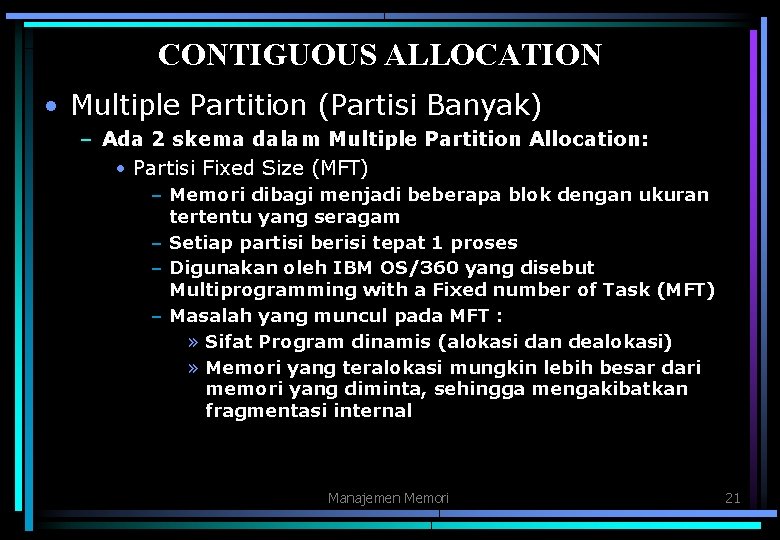 CONTIGUOUS ALLOCATION

• Multiple Partition (Partisi Banyak)

– Ada 2 skema dalam Multiple Partition Allocation:

• Partisi Fixed Size (MFT)

– Memori dibagi menjadi beberapa blok dengan ukuran tertentu yang seragam

– Setiap partisi berisi tepat 1 proses

– Digunakan oleh IBM OS/360 yang disebut Multiprogramming with a Fixed number of Task (MFT)

– Masalah yang muncul pada MFT :

» Sifat Program dinamis (alokasi dan dealokasi)

» Memori yang teralokasi mungkin lebih besar dari memori yang diminta, sehingga mengakibatkan fragmentasi internal

Manajemen Memori

21